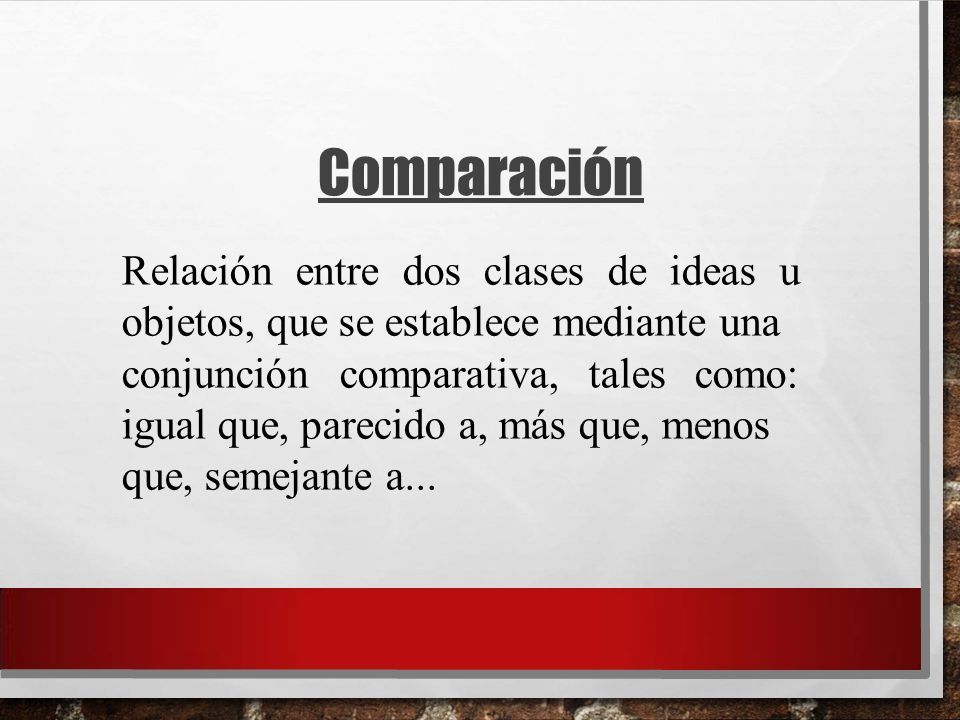 Comparación

Relación entre dos clases de ideas u objetos, que se establece mediante una conjunción comparativa, tales como: igual que, parecido a, más que, menos que, semejante a...